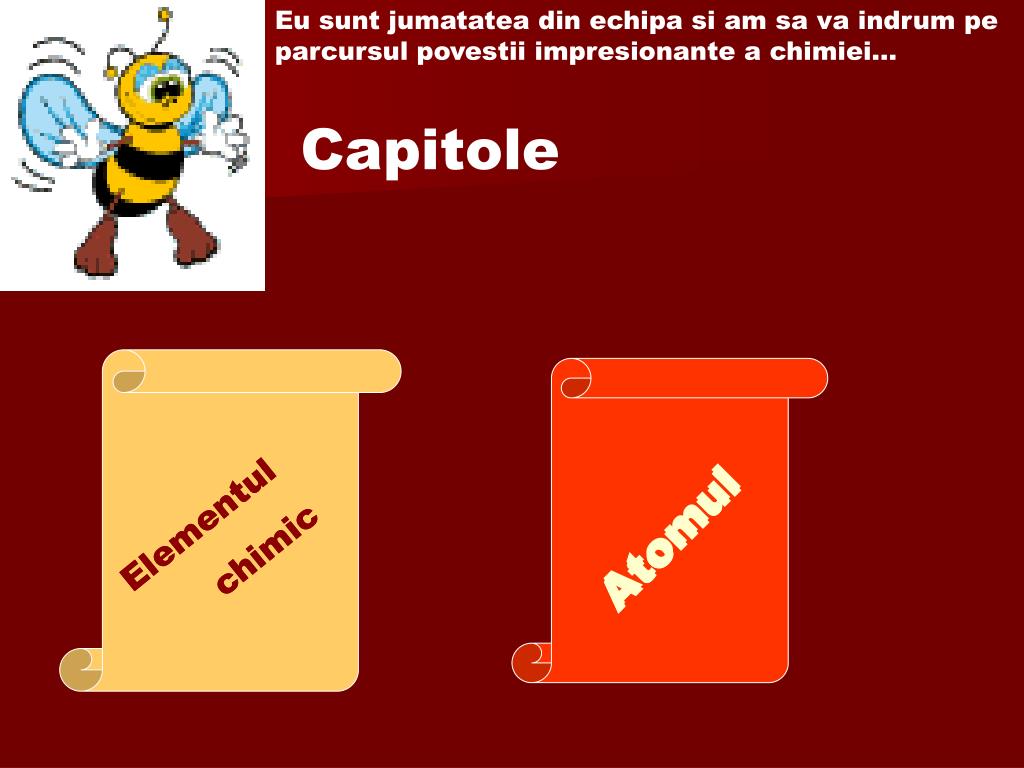 Eu sunt jumatatea din echipa si am sa va indrum pe parcursul povestii impresionante a chimiei…

Capitole

Elementul chimic

Atomul